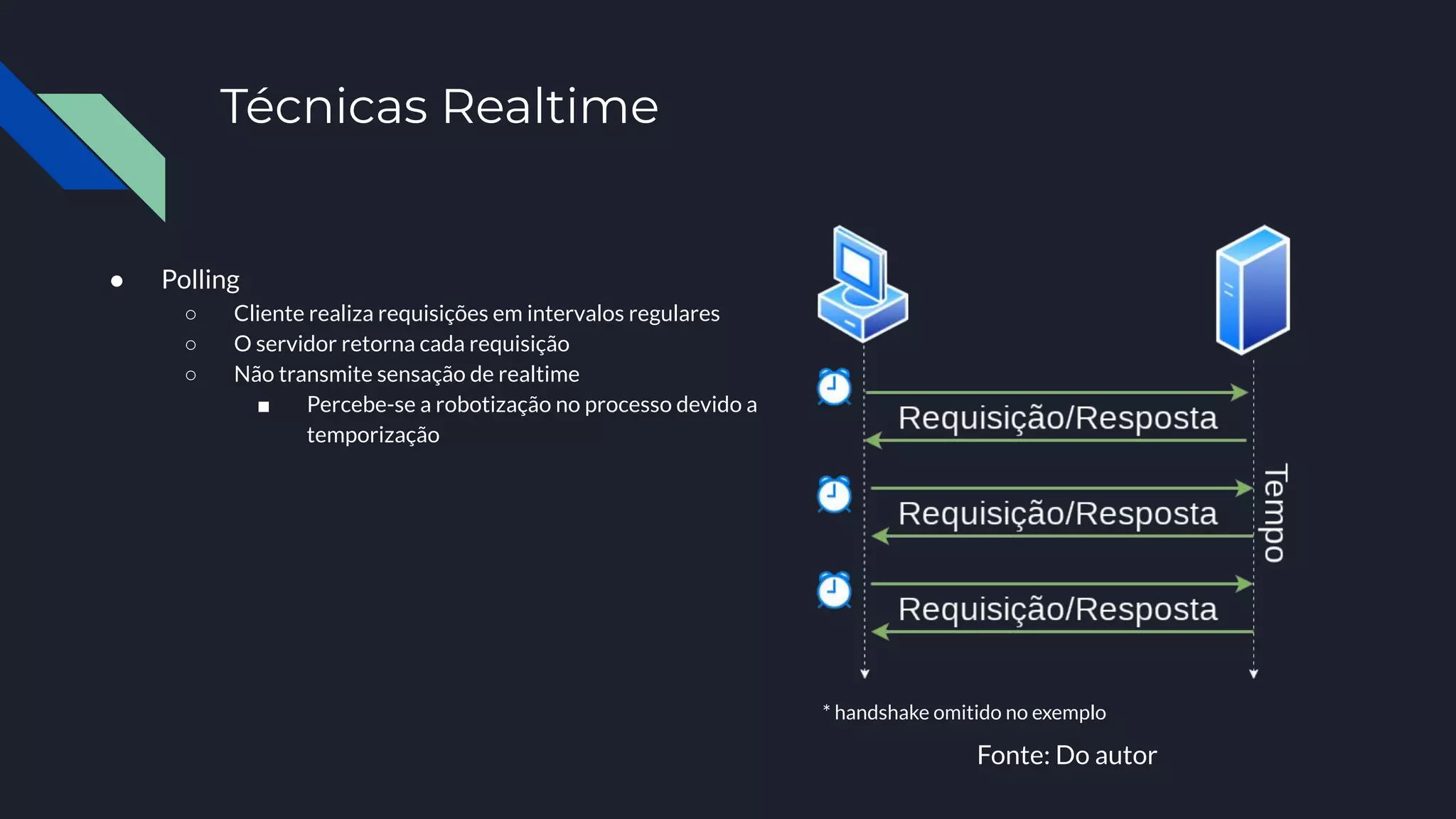 Técnicas Realtime

● Polling
 ○ Cliente realiza requisições em intervalos regulares
 ○ O servidor retorna cada requisição
 ○ Não transmite sensação de realtime
  ■ Percebe-se a robotização no processo devido a temporização

Requisição/Resposta

Requisição/Resposta

Requisição/Resposta

Tempo

* handshake omitido no exemplo

Fonte: Do autor